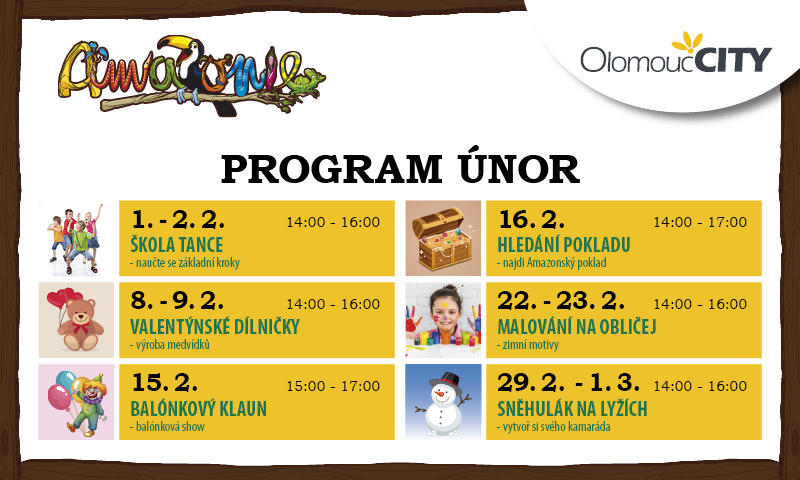 Amazonie

OlomoucCITY

PROGRAM ÚNOR

1. - 2. 2. 14:00 - 16:00
ŠKOLA TANCE
- naučte se základní kroky

8. - 9. 2. 14:00 - 16:00
VALENTÝNSKÉ DÍLNIČKY
- výroba medvídků

15. 2. 15:00 - 17:00
BALÓNKOVÝ KLAUN
- balónková show

16. 2. 14:00 - 17:00
HLEDÁNÍ POKLADU
- najdi Amazonský poklad

22. - 23. 2. 14:00 - 16:00
MALOVÁNÍ NA OBLIČEJ
- zimní motivy

29. 2. - 1. 3. 14:00 - 16:00
SNĚHULÁK NA LYŽÍCH
- vytvoř si svého kamaráda